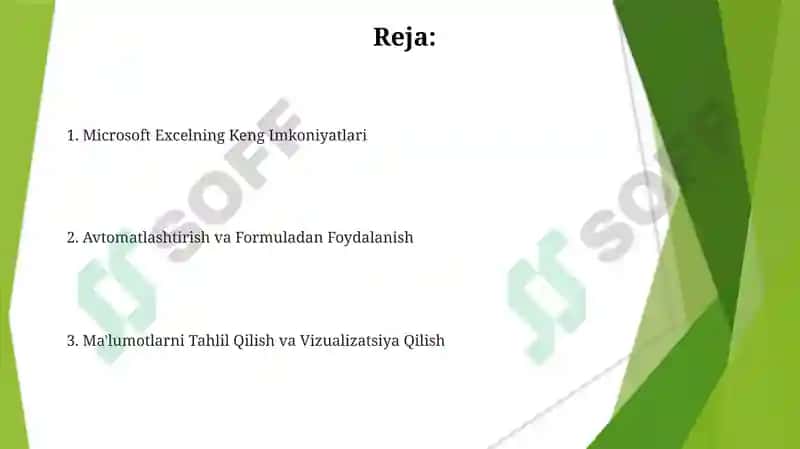 Reja:

1. Microsoft Excelning Keng Imkoniyatlari

2. Avtomatlashtirish va Formuladan Foydalanish

3. Ma'lumotlarni Tahlil Qilish va Vizualizatsiya Qilish

SOFF

SOFF